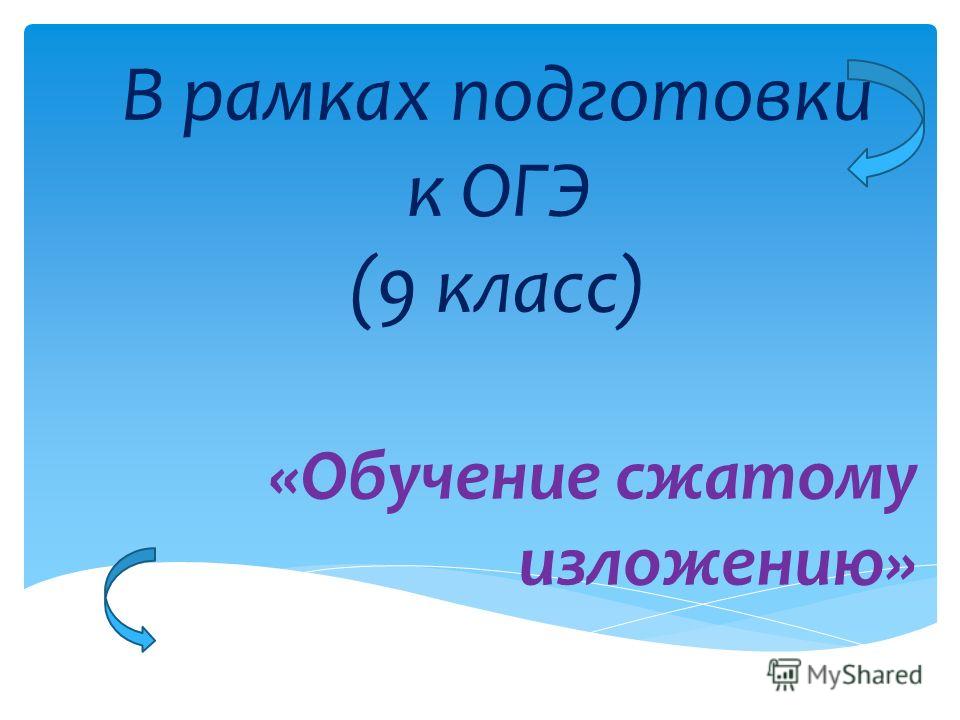 В рамках подготовки к ОГЭ (9 класс)

«Обучение сжатому изложению»

MyShared